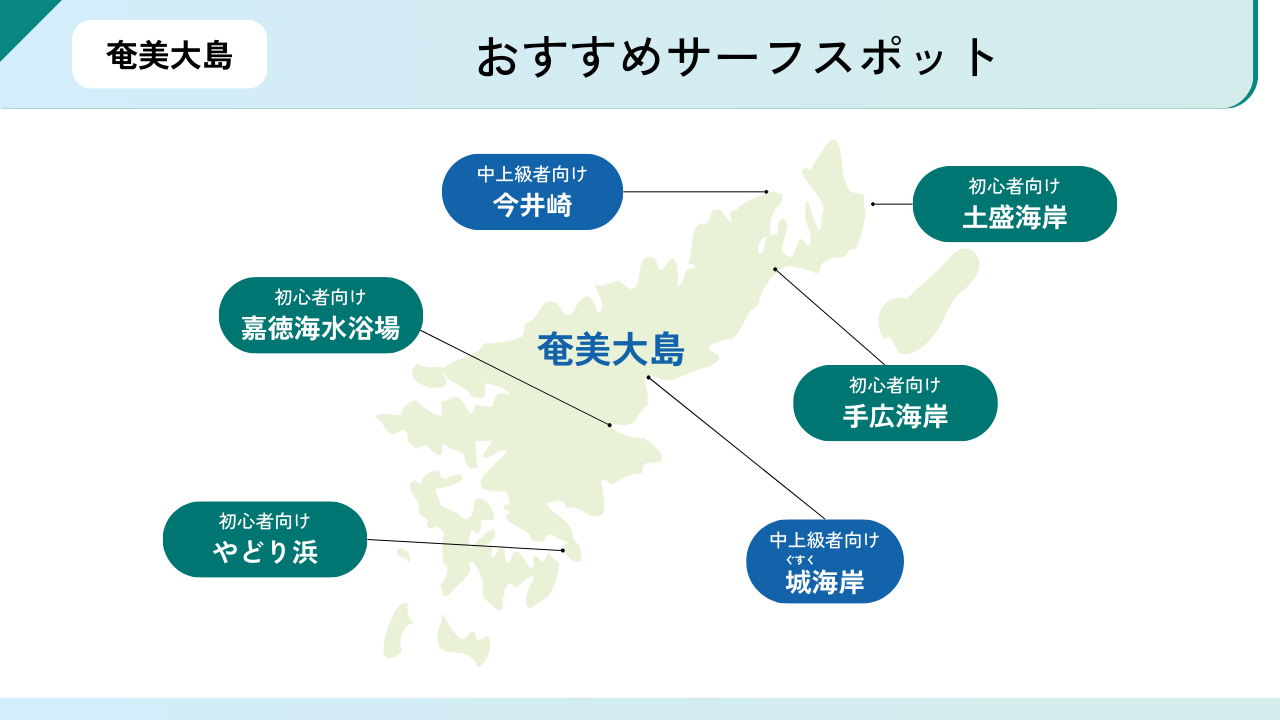 奄美大島

おすすめサーフスポット

中上級者向け
今井崎

初心者向け
土盛海岸

初心者向け
嘉徳海水浴場

奄美大島

初心者向け
手広海岸

初心者向け
やどり浜

中上級者向け
ぐすく
城海岸